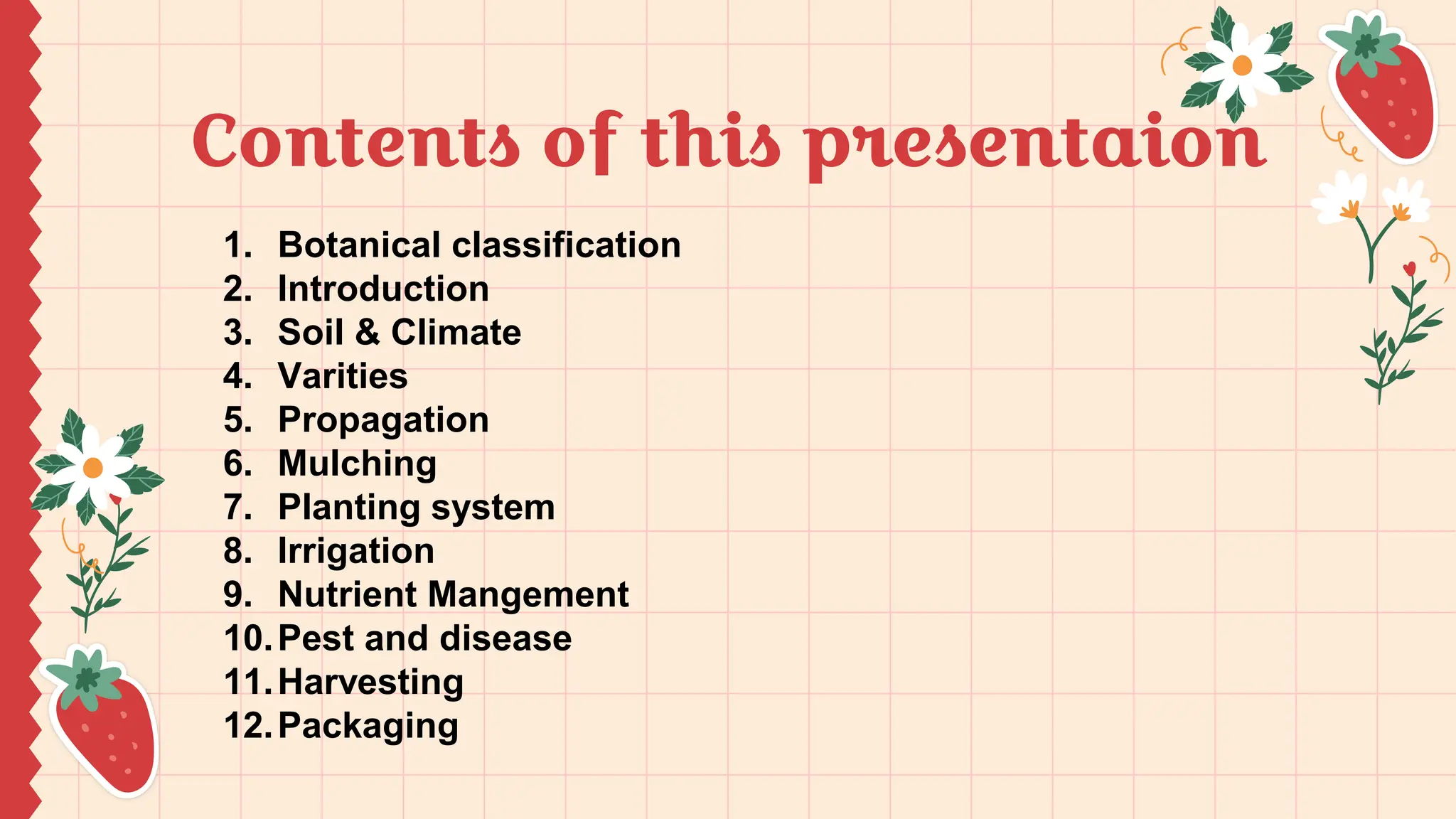 Contents of this presentaion

1. Botanical classification
2. Introduction
3. Soil & Climate
4. Varities
5. Propagation
6. Mulching
7. Planting system
8. Irrigation
9. Nutrient Mangement
10. Pest and disease
11. Harvesting
12. Packaging